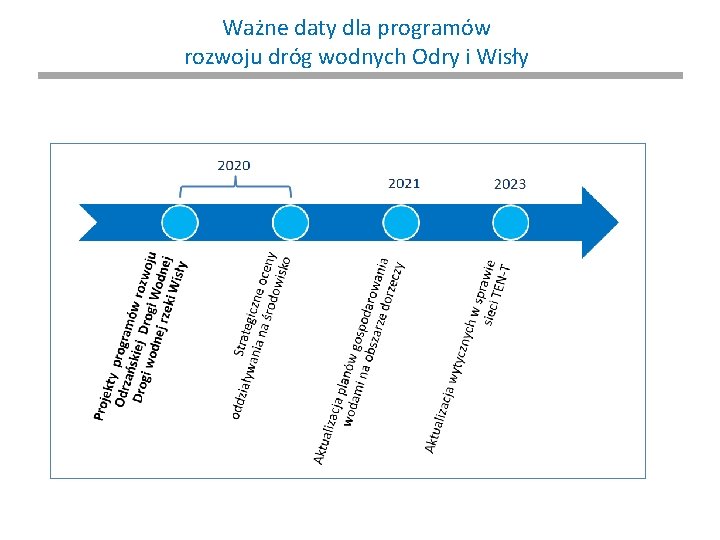 Ważne daty dla programów rozwoju dróg wodnych Odry i Wisły

2020

2021

2023

Projekty programów rozwoju Odrzańskiej Drogi Wodnej Drogi wodnej rzeki Wisły

Strategiczne oceny oddziaływania na środowisko

Aktualizacja planów gospodarowania wodami na obszarze dorzeczy

Aktualizacja wytycznych w sprawie sieci TEN-T